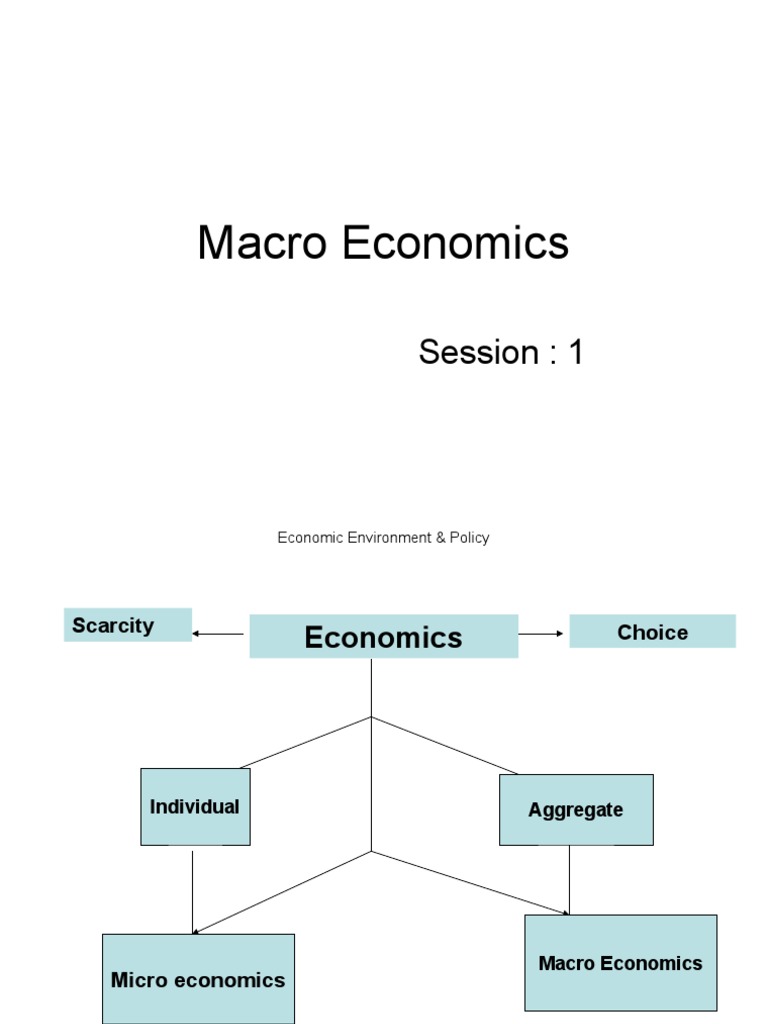 Macro Economics

Session : 1

Economic Environment & Policy

Scarcity

Economics

Choice

Individual

Aggregate

Micro economics

Macro Economics